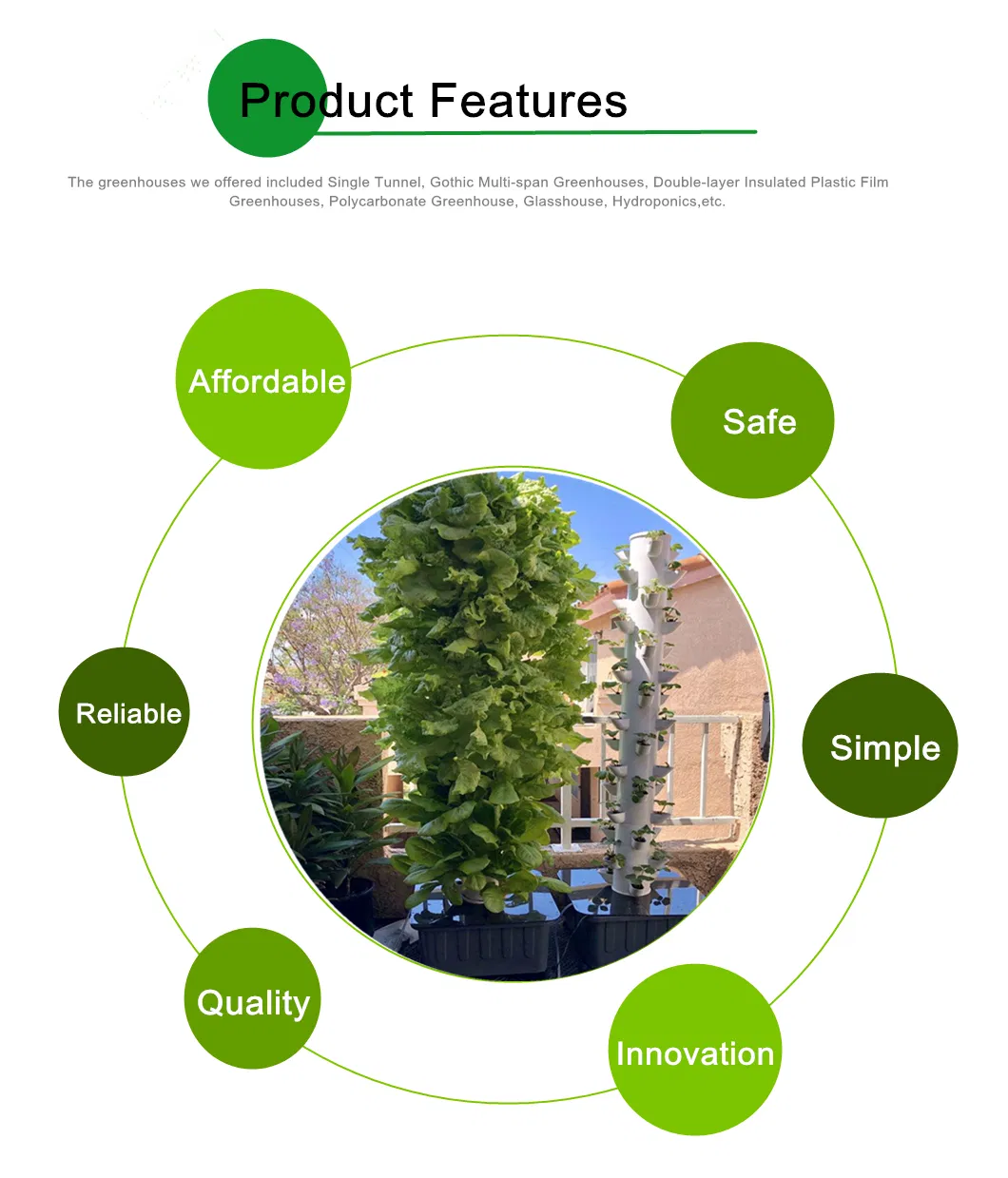 Product Features

The greenhouses we offered included Single Tunnel, Gothic Multi-span Greenhouses, Double-layer Insulated Plastic Film Greenhouses, Polycarbonate Greenhouse, Glasshouse, Hydroponics,etc.

Affordable

Safe

Reliable

Simple

Quality

Innovation